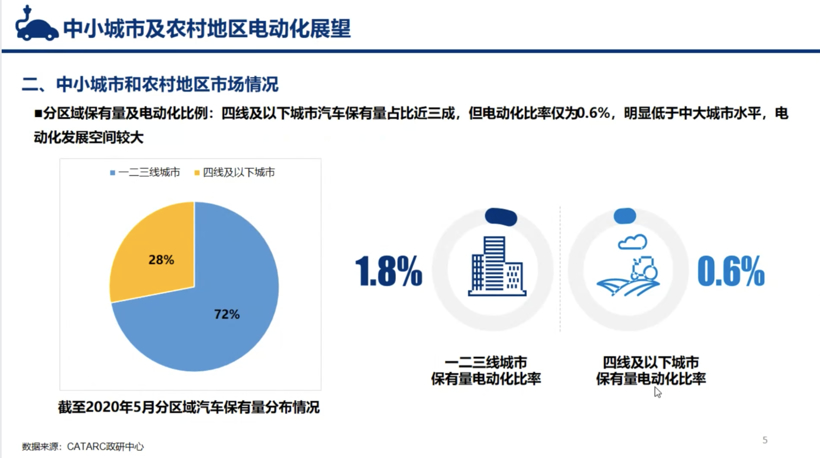 中小城市及农村地区电动化展望

二、中小城市和农村地区市场情况

■分区域保有量及电动化比例：四线及以下城市汽车保有量占比近三成，但电动化比率仅为0.6%，明显低于中大城市水平，电动化发展空间较大

一二三线城市　四线及以下城市

28%

72%

截至2020年5月分区域汽车保有量分布情况

1.8%

一二三线城市
保有量电动化比率

0.6%

四线及以下城市
保有量电动化比率

数据来源：CATARC政研中心

5